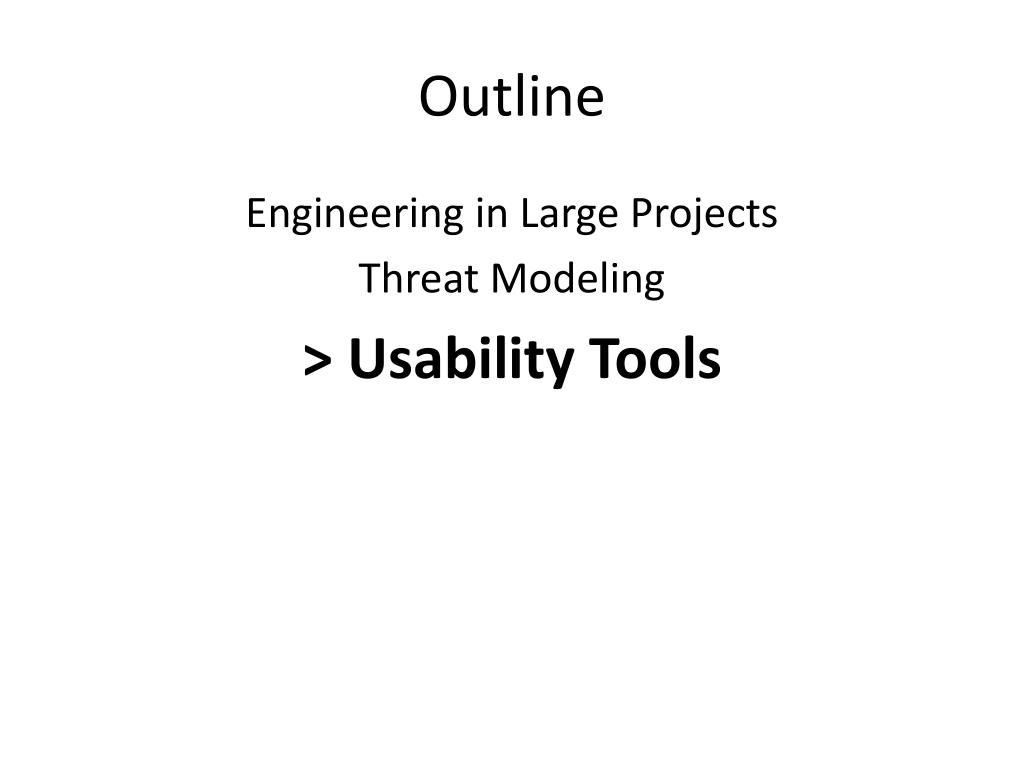 Outline

Engineering in Large Projects

Threat Modeling

> Usability Tools